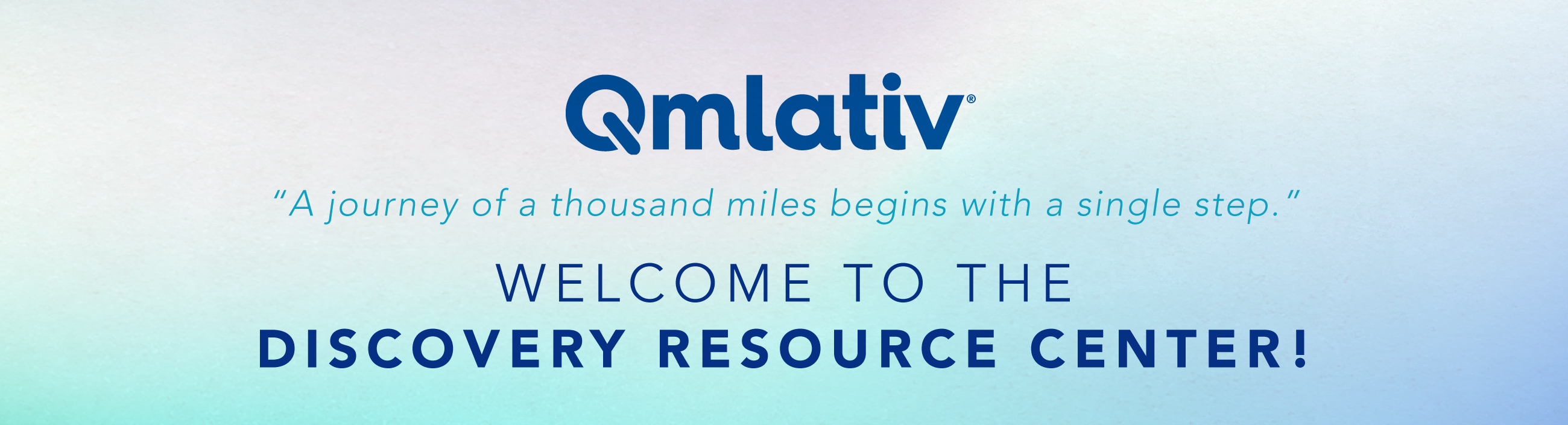 Qmlativ®

"A journey of a thousand miles begins with a single step."

WELCOME TO THE
DISCOVERY RESOURCE CENTER!